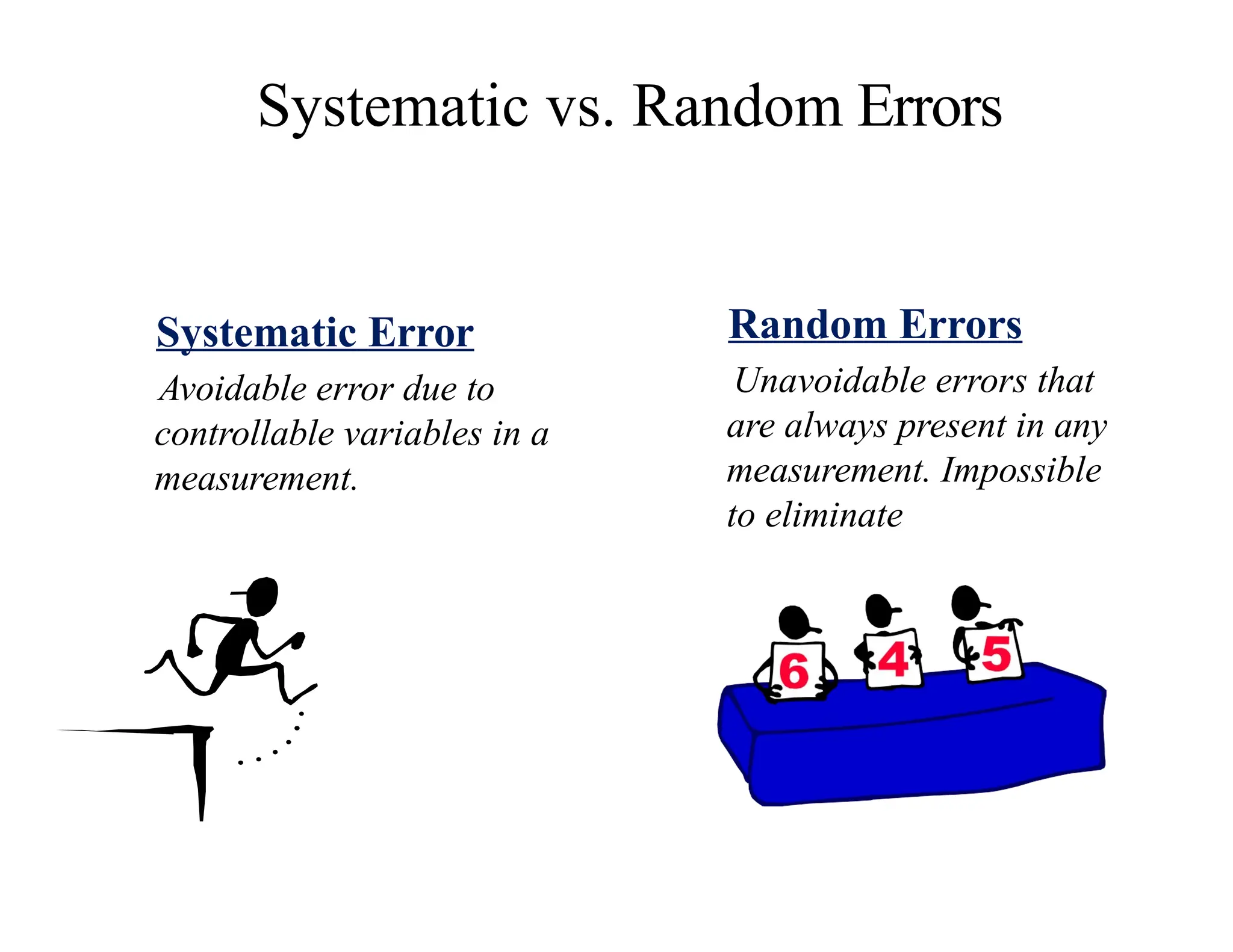 Systematic vs. Random Errors

Systematic Error

Avoidable error due to controllable variables in a measurement.

Random Errors

Unavoidable errors that are always present in any measurement. Impossible to eliminate

6 4 5